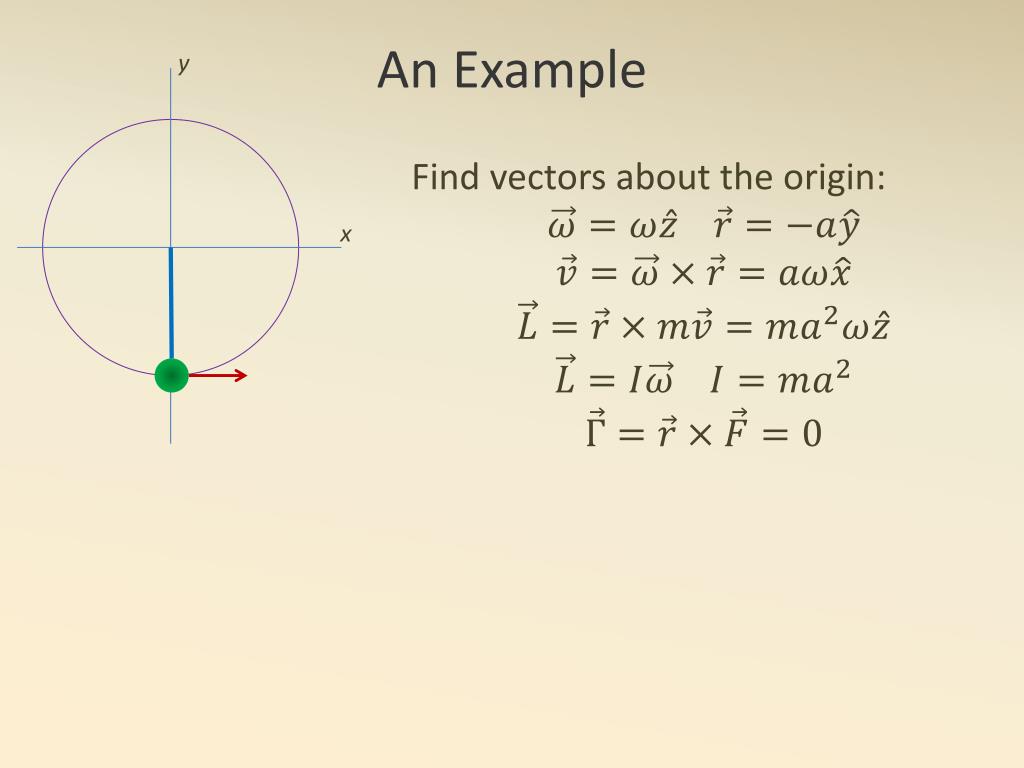 y

x

An Example

Find vectors about the origin:

$\vec{\omega} = \omega\hat{z} \quad \vec{r} = -a\hat{y}$

$\vec{v} = \vec{\omega} \times \vec{r} = a\omega\hat{x}$

$\vec{L} = \vec{r} \times m\vec{v} = ma^2\omega\hat{z}$

$\vec{L} = I\vec{\omega} \quad I = ma^2$

$\vec{\Gamma} = \vec{r} \times \vec{F} = 0$